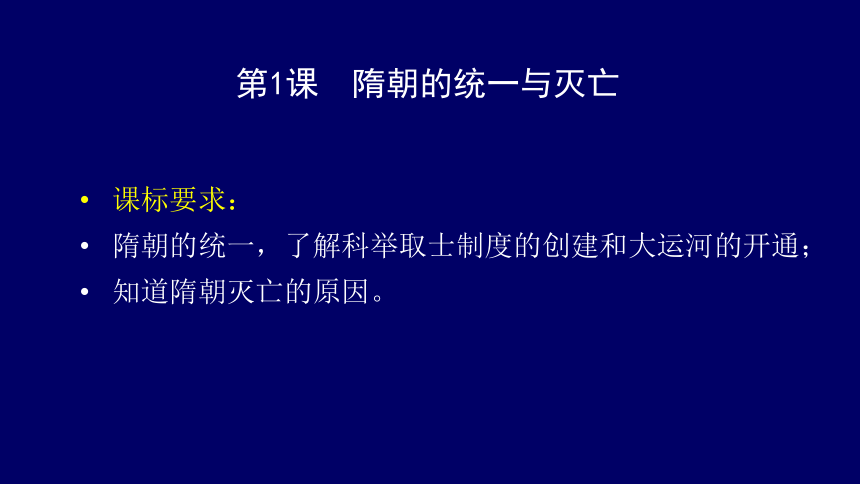 第1课　隋朝的统一与灭亡

• 课标要求：
• 隋朝的统一，了解科举取士制度的创建和大运河的开通；
• 知道隋朝灭亡的原因。